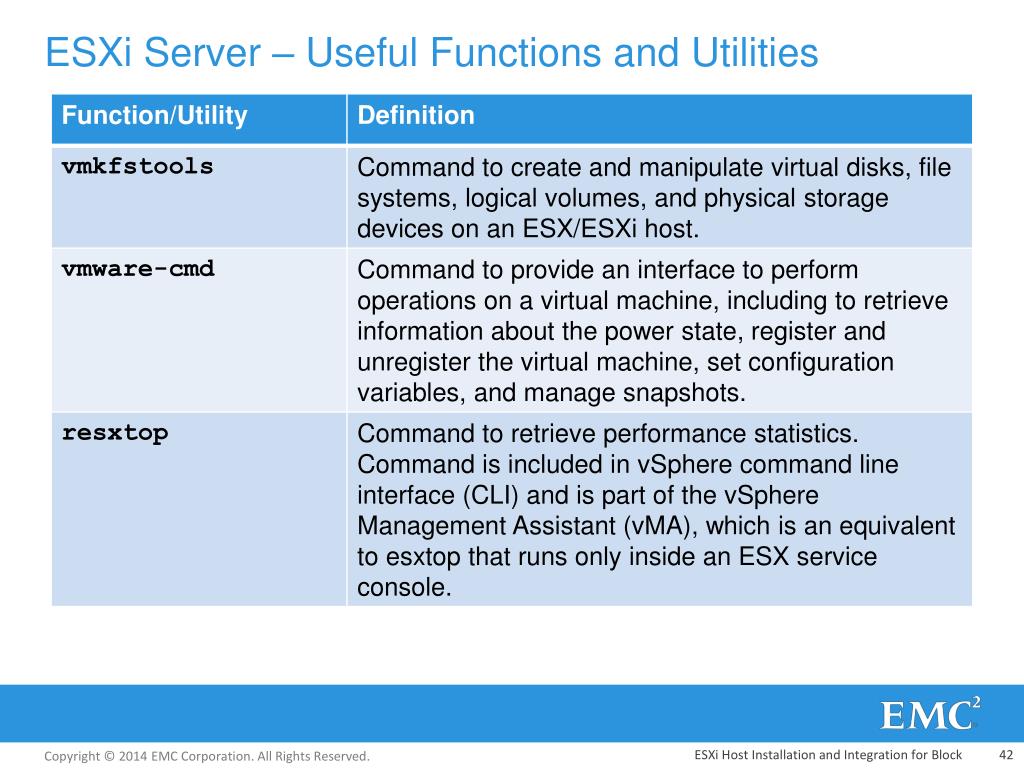 ESXi Server – Useful Functions and Utilities

| Function/Utility | Definition |
|---|---|
| vmkfstools | Command to create and manipulate virtual disks, file systems, logical volumes, and physical storage devices on an ESX/ESXi host. |
| vmware-cmd | Command to provide an interface to perform operations on a virtual machine, including to retrieve information about the power state, register and unregister the virtual machine, set configuration variables, and manage snapshots. |
| resxtop | Command to retrieve performance statistics. Command is included in vSphere command line interface (CLI) and is part of the vSphere Management Assistant (vMA), which is an equivalent to esxtop that runs only inside an ESX service console. |

EMC$^2$

Copyright © 2014 EMC Corporation. All Rights Reserved.

ESXi Host Installation and Integration for Block

42